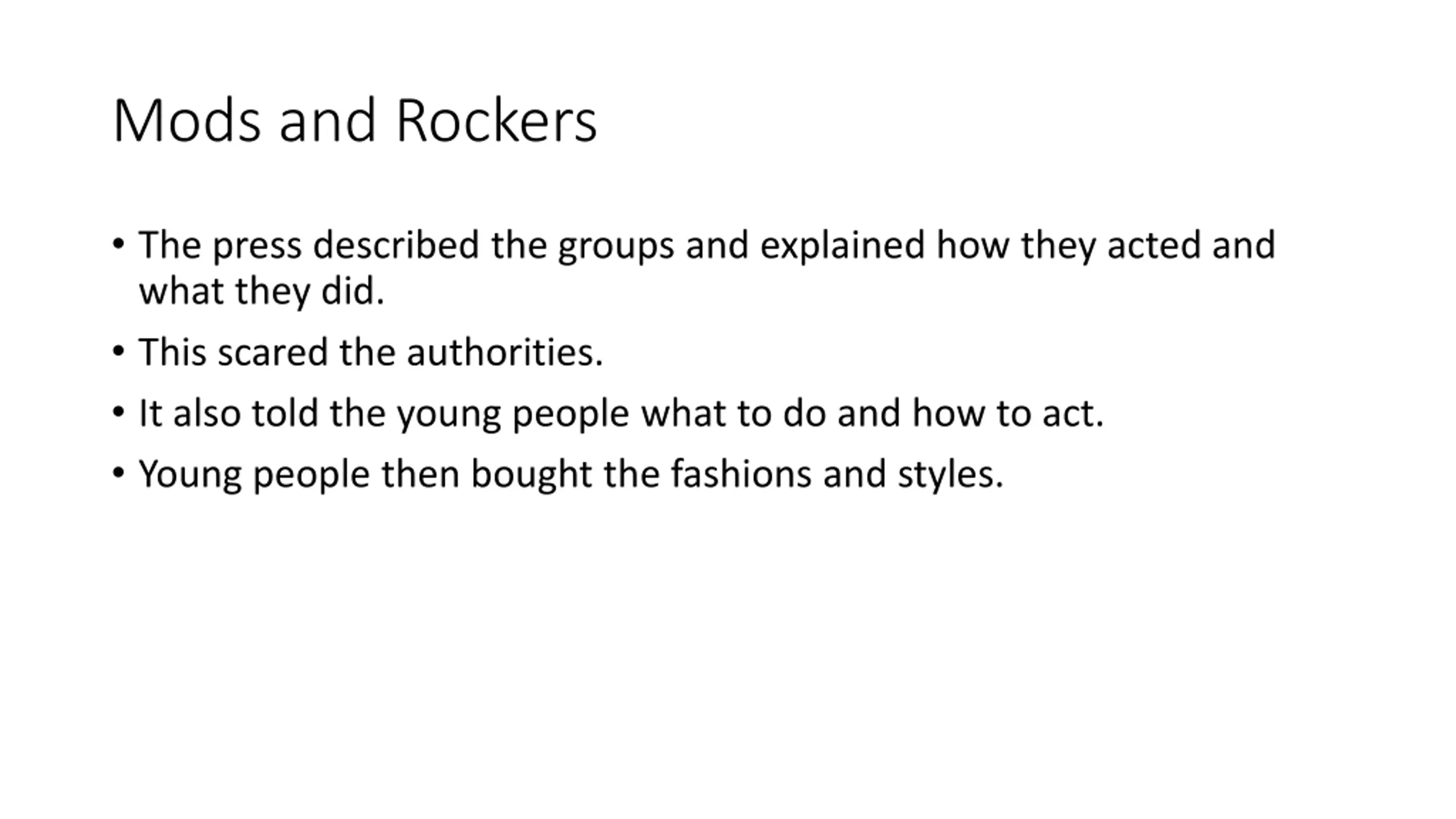 Mods and Rockers

• The press described the groups and explained how they acted and what they did.
• This scared the authorities.
• It also told the young people what to do and how to act.
• Young people then bought the fashions and styles.